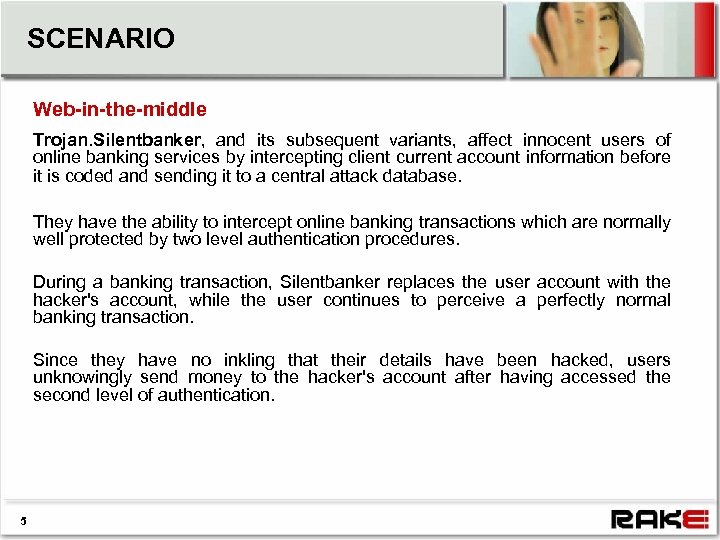 SCENARIO

Web-in-the-middle

Trojan.Silentbanker, and its subsequent variants, affect innocent users of online banking services by intercepting client current account information before it is coded and sending it to a central attack database.

They have the ability to intercept online banking transactions which are normally well protected by two level authentication procedures.

During a banking transaction, Silentbanker replaces the user account with the hacker's account, while the user continues to perceive a perfectly normal banking transaction.

Since they have no inkling that their details have been hacked, users unknowingly send money to the hacker's account after having accessed the second level of authentication.

5

RAKE